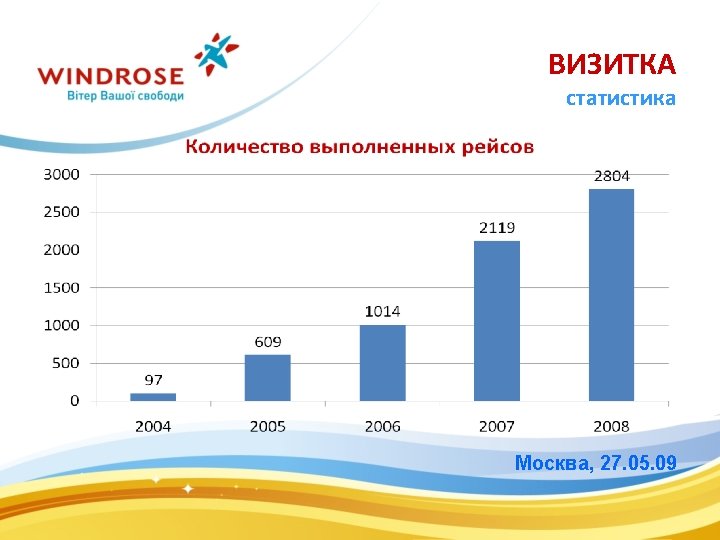 WINDROSE
Вітер Вашої свободи

ВИЗИТКА
статистика

Количество выполненных рейсов

3000
2500
2000
1500
1000
500
0

97
609
1014
2119
2804

2004
2005
2006
2007
2008

Москва, 27.05.09